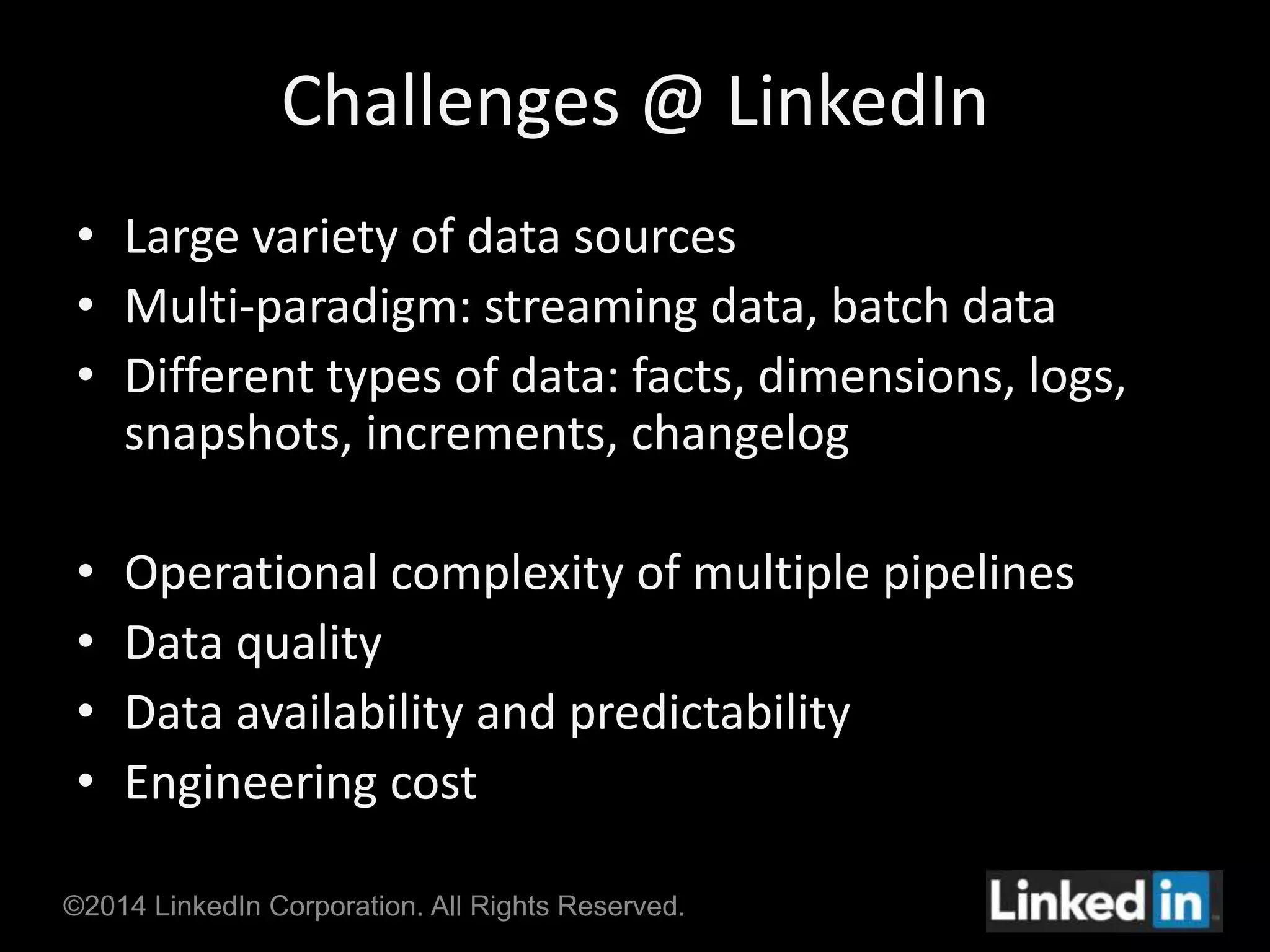 Challenges @ LinkedIn

• Large variety of data sources
• Multi-paradigm: streaming data, batch data
• Different types of data: facts, dimensions, logs, snapshots, increments, changelog

• Operational complexity of multiple pipelines
• Data quality
• Data availability and predictability
• Engineering cost

©2014 LinkedIn Corporation. All Rights Reserved.

Linked in